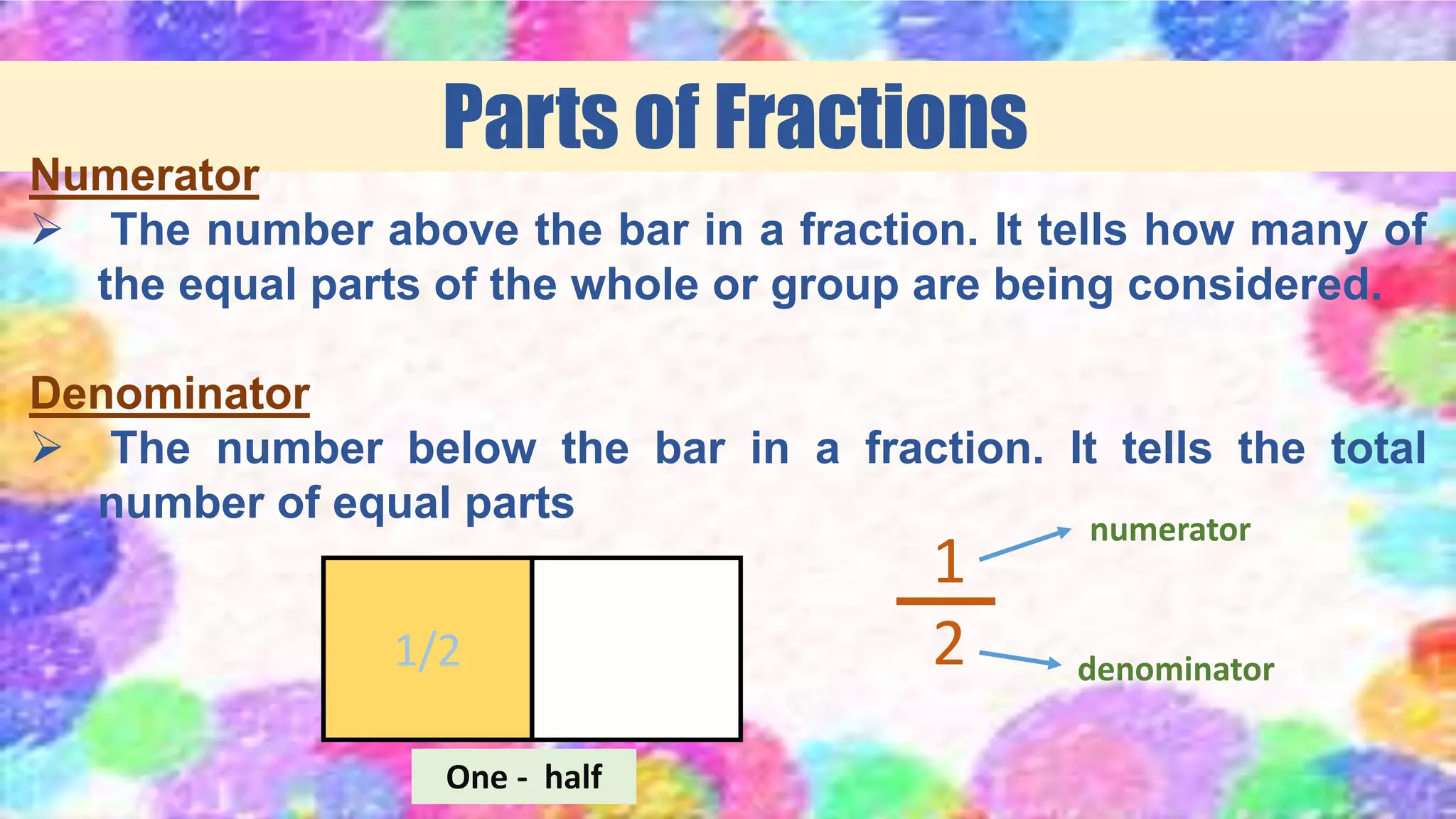 Parts of Fractions

Numerator

➢ The number above the bar in a fraction. It tells how many of the equal parts of the whole or group are being considered.

Denominator

➢ The number below the bar in a fraction. It tells the total number of equal parts

1/2

One - half

$\frac{1}{2}$

numerator

denominator